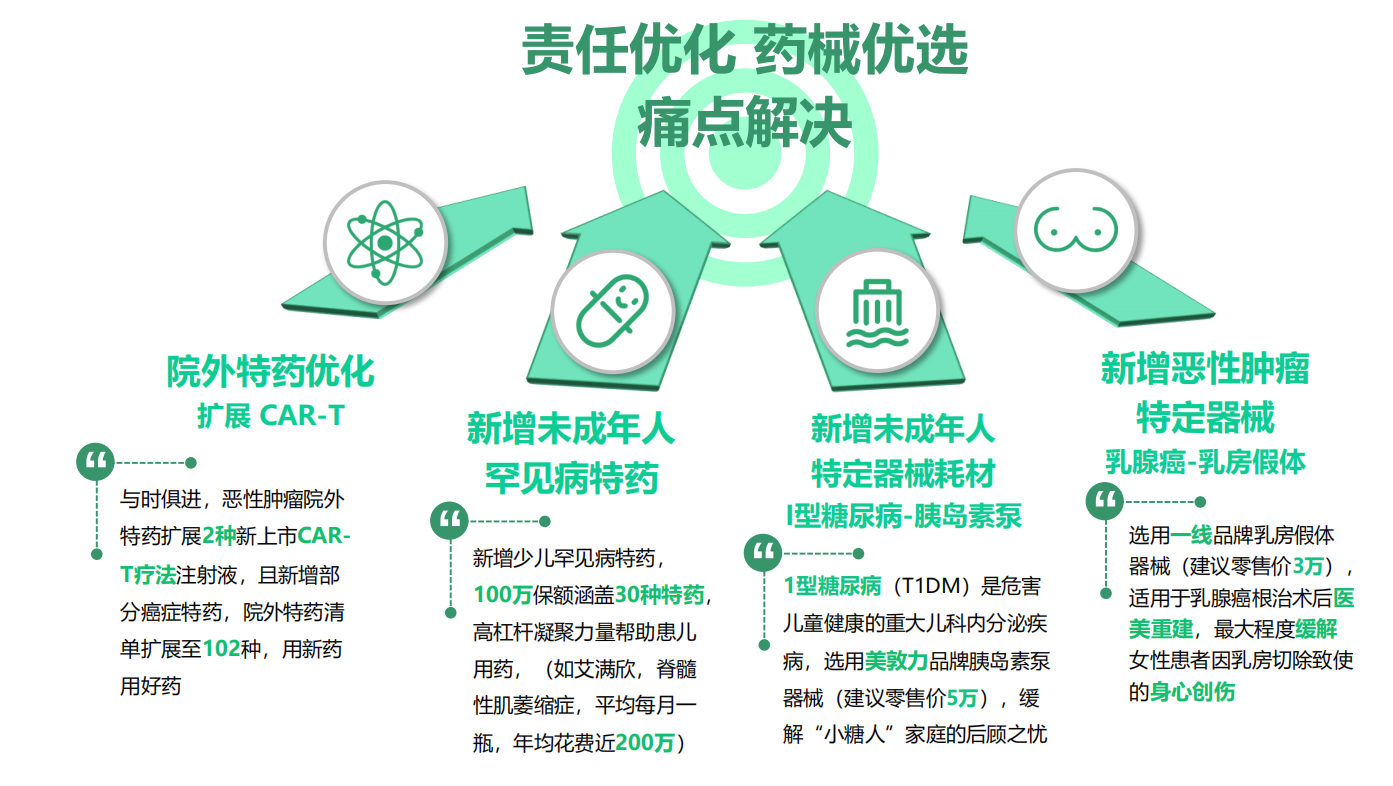 责任优化 药械优选
痛点解决

院外特药优化
扩展 CAR-T

“

与时俱进，恶性肿瘤院外特药扩展2种新上市CAR-T疗法注射液，且新增部分癌症特药，院外特药清单扩展至102种，用新药用好药

新增未成年人
罕见病特药

“

新增少儿罕见病特药，100万保额涵盖30种特药，高杠杆凝聚力量帮助患儿用药，（如艾满欣，脊髓性肌萎缩症，平均每月一瓶，年均花费近200万）

新增未成年人
特定器械耗材
I型糖尿病-胰岛素泵

“

1型糖尿病（T1DM）是危害儿童健康的重大儿科内分泌疾病，选用美敦力品牌胰岛素泵器械（建议零售价5万），缓解“小糖人”家庭的后顾之忧

新增恶性肿瘤
特定器械
乳腺癌-乳房假体

“

选用一线品牌乳房假体器械（建议零售价3万），适用于乳腺癌根治术后医美重建，最大程度缓解女性患者因乳房切除致使的身心创伤